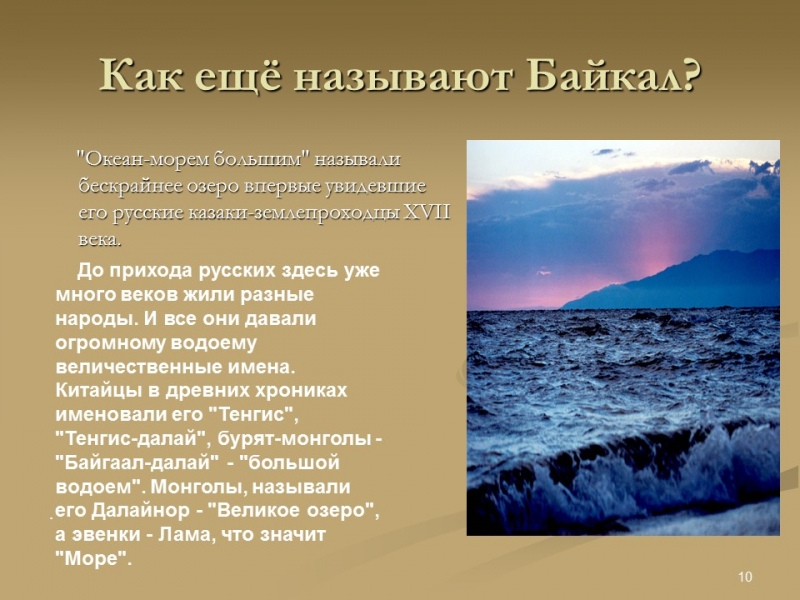 Как ещё называют Байкал?

"Океан-морем большим" называли бескрайнее озеро впервые увидевшие его русские казаки-землепроходцы XVII века.

До прихода русских здесь уже много веков жили разные народы. И все они давали огромному водоему величественные имена. Китайцы в древних хрониках именовали его "Тенгис", "Тенгис-далай", бурят-монголы - "Байгаал-далай" - "большой водоем". Монголы, называли его Далайнор - "Великое озеро", а эвенки - Лама, что значит "Море".

10